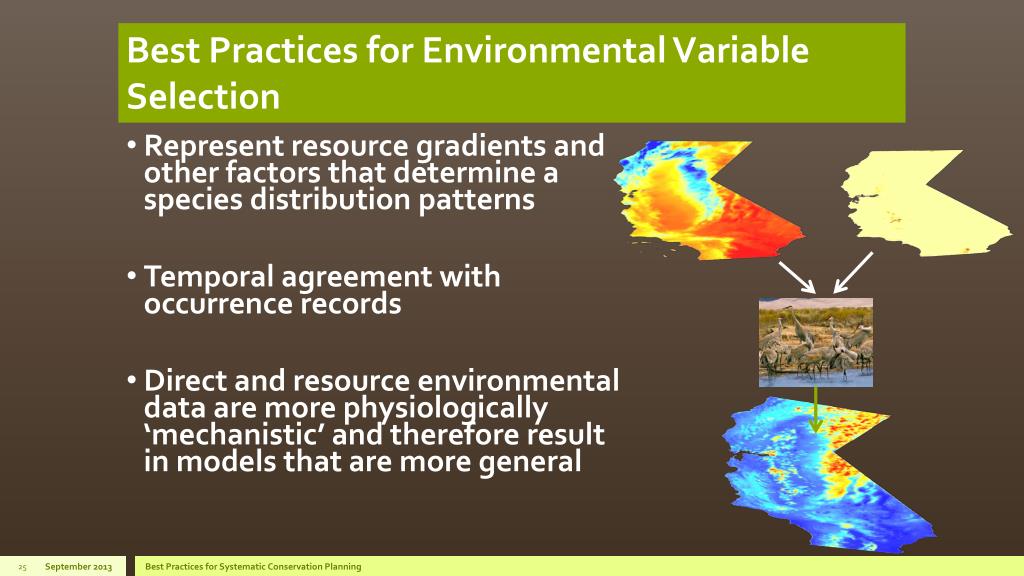 Best Practices for Environmental Variable Selection

• Represent resource gradients and other factors that determine a species distribution patterns

• Temporal agreement with occurrence records

• Direct and resource environmental data are more physiologically 'mechanistic' and therefore result in models that are more general

25 September 2013 Best Practices for Systematic Conservation Planning